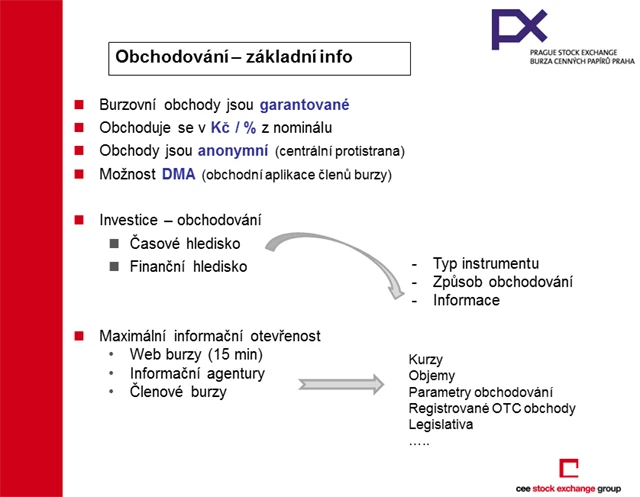 PX
PRAGUE STOCK EXCHANGE
BURZA CENNÝCH PAPÍRŮ PRAHA

Obchodování – základní info

Burzovní obchody jsou garantované

Obchoduje se v Kč / % z nominálu

Obchody jsou anonymní (centrální protistrana)

Možnost DMA (obchodní aplikace členů burzy)

Investice – obchodování

Časové hledisko

Finanční hledisko

- Typ instrumentu
- Způsob obchodování
- Informace

Maximální informační otevřenost

• Web burzy (15 min)
• Informační agentury
• Členové burzy

Kurzy
Objemy
Parametry obchodování
Registrované OTC obchody
Legislativa
…..

cee stock exchange group